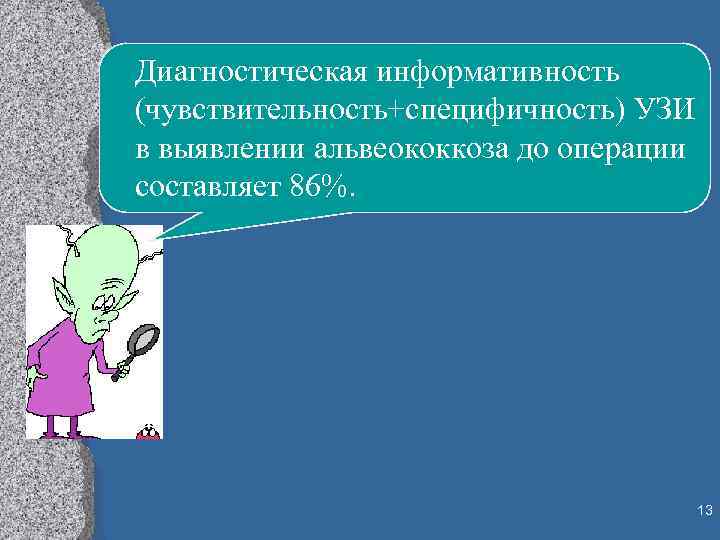 Диагностическая информативность (чувствительность+специфичность) УЗИ в выявлении альвеококкоза до операции составляет 86%.

13